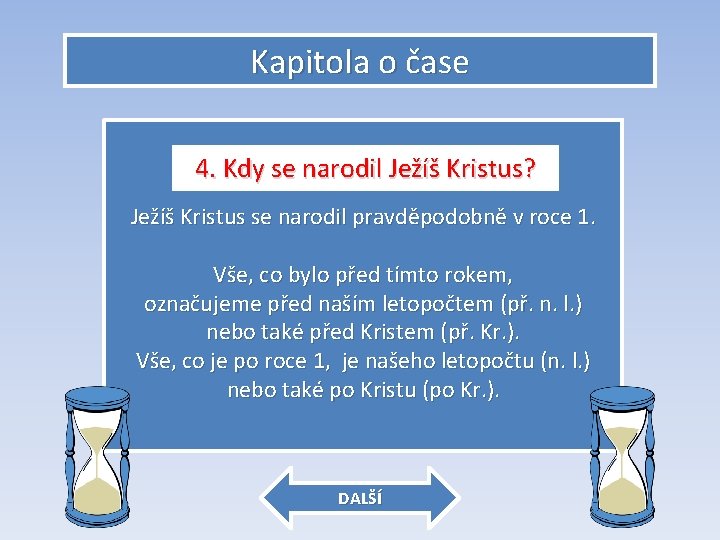 Kapitola o čase

4. Kdy se narodil Ježíš Kristus?

Ježíš Kristus se narodil pravděpodobně v roce 1.

Vše, co bylo před tímto rokem, označujeme před naším letopočtem (př. n. l.) nebo také před Kristem (př. Kr.). Vše, co je po roce 1, je našeho letopočtu (n. l.) nebo také po Kristu (po Kr.).

DALŠÍ